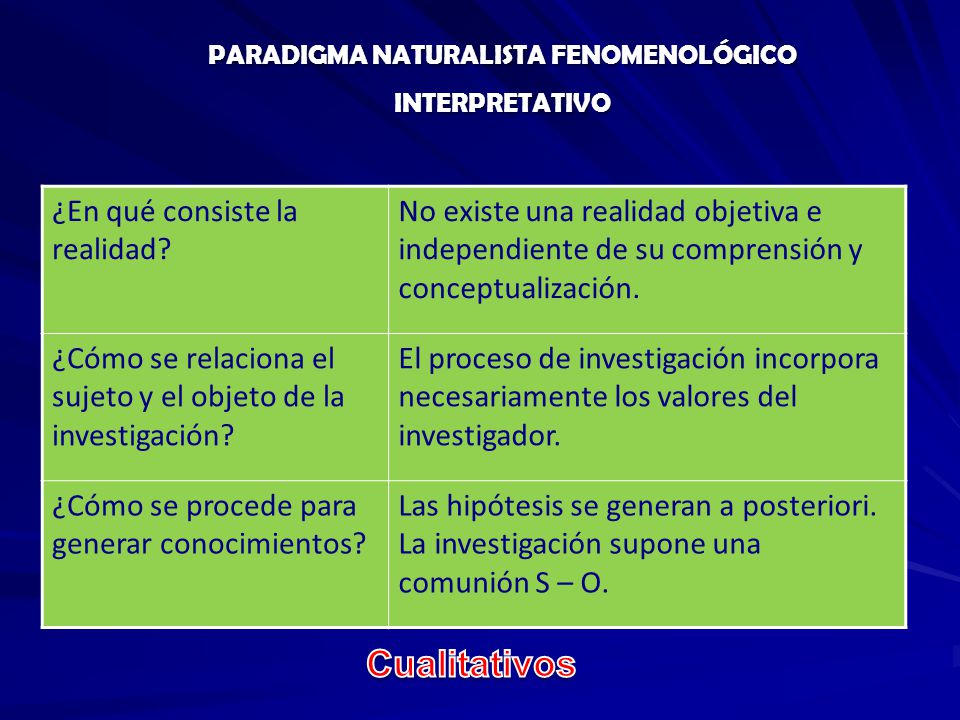 PARADIGMA NATURALISTA FENOMENOLÓGICO
INTERPRETATIVO

| ¿En qué consiste la realidad? | No existe una realidad objetiva e independiente de su comprensión y conceptualización. |
|---|---|
| ¿Cómo se relaciona el sujeto y el objeto de la investigación? | El proceso de investigación incorpora necesariamente los valores del investigador. |
| ¿Cómo se procede para generar conocimientos? | Las hipótesis se generan a posteriori. La investigación supone una comunión S – O. |

Cualitativos